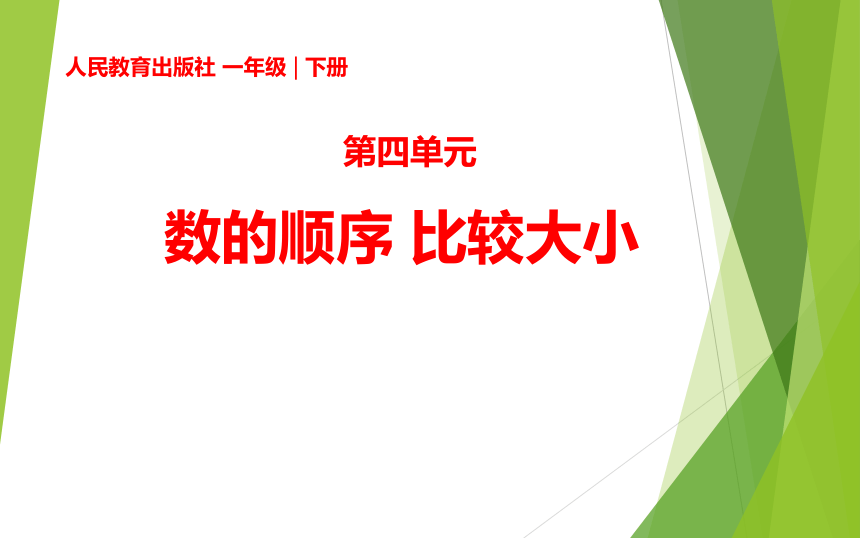 人民教育出版社 一年级 | 下册

第四单元

数的顺序 比较大小